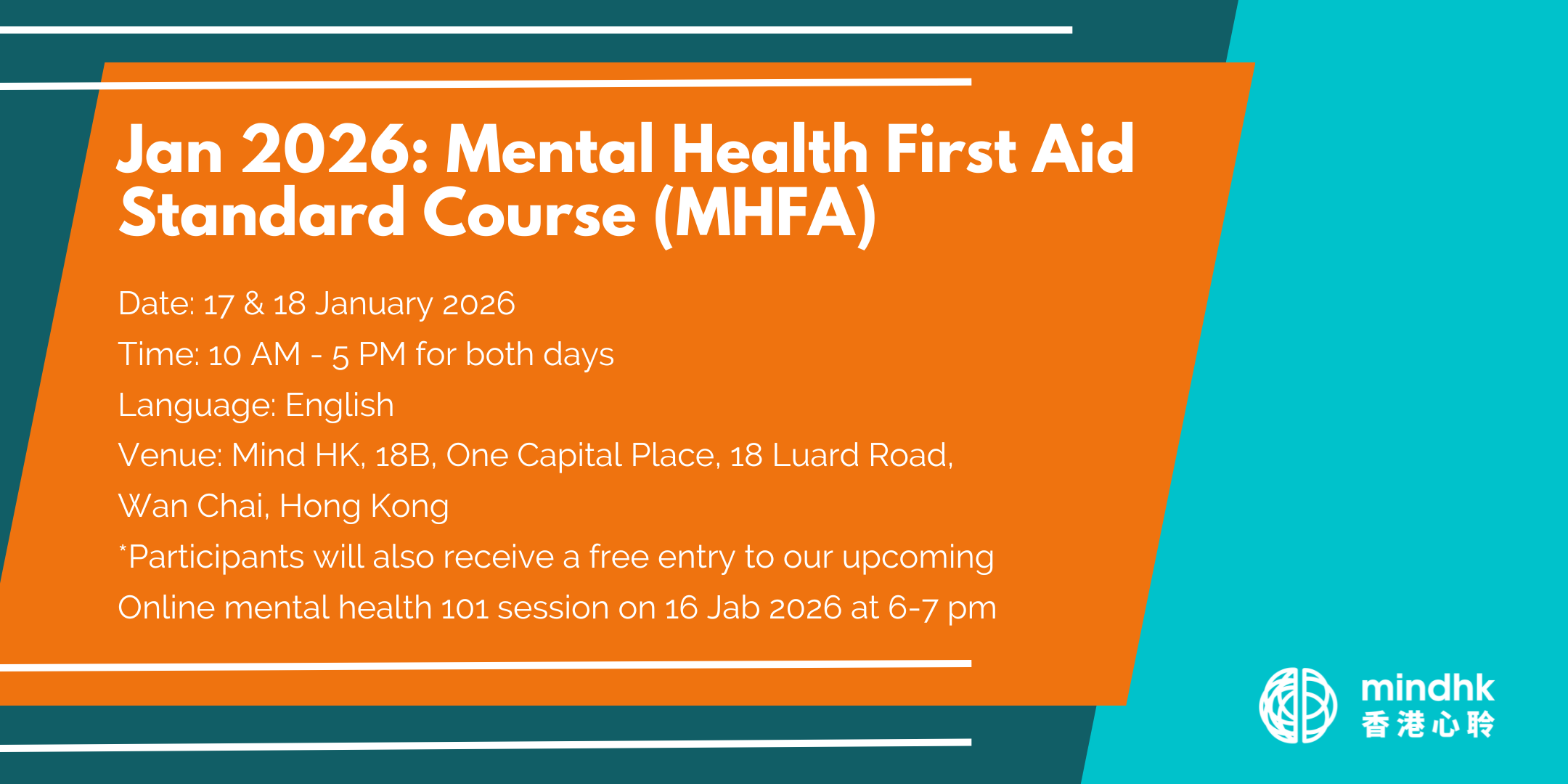 Jan 2026: Mental Health First Aid Standard Course (MHFA)

Date: 17 & 18 January 2026
Time: 10 AM - 5 PM for both days
Language: English
Venue: Mind HK, 18B, One Capital Place, 18 Luard Road, Wan Chai, Hong Kong
*Participants will also receive a free entry to our upcoming Online mental health 101 session on 16 Jab 2026 at 6-7 pm

mindhk
香港心聆